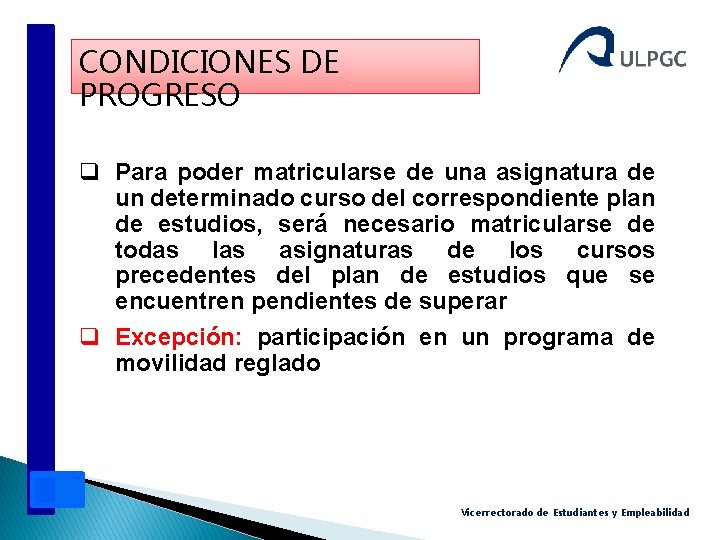 CONDICIONES DE PROGRESO

ULPGC

❑ Para poder matricularse de una asignatura de un determinado curso del correspondiente plan de estudios, será necesario matricularse de todas las asignaturas de los cursos precedentes del plan de estudios que se encuentren pendientes de superar

❑ Excepción: participación en un programa de movilidad reglado

Vicerrectorado de Estudiantes y Empleabilidad